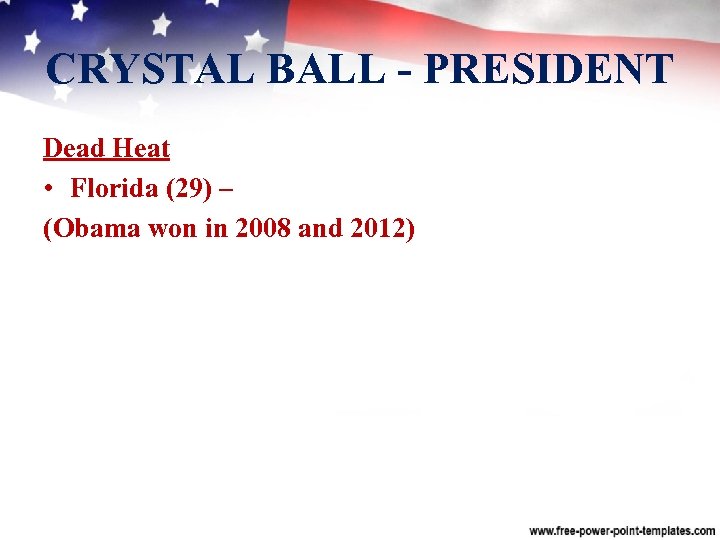 CRYSTAL BALL - PRESIDENT

Dead Heat

• Florida (29) –

(Obama won in 2008 and 2012)

www.free-power-point-templates.com